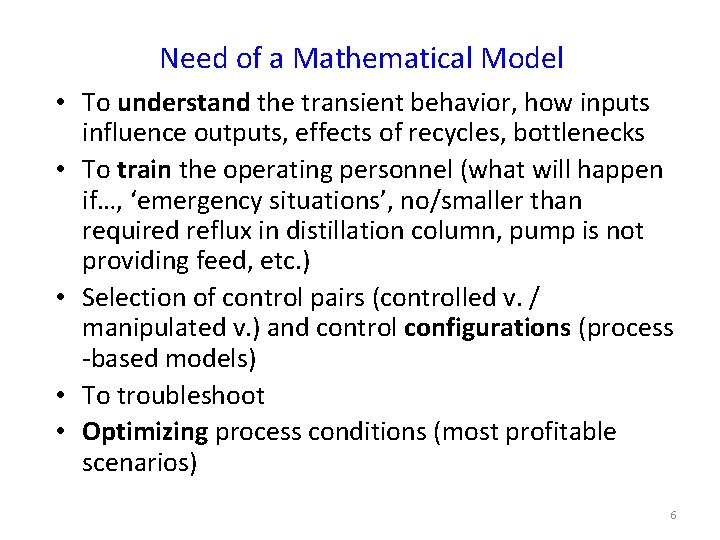 Need of a Mathematical Model

• To understand the transient behavior, how inputs influence outputs, effects of recycles, bottlenecks
• To train the operating personnel (what will happen if…, ‘emergency situations’, no/smaller than required reflux in distillation column, pump is not providing feed, etc.)
• Selection of control pairs (controlled v. / manipulated v.) and control configurations (process -based models)
• To troubleshoot
• Optimizing process conditions (most profitable scenarios)

6